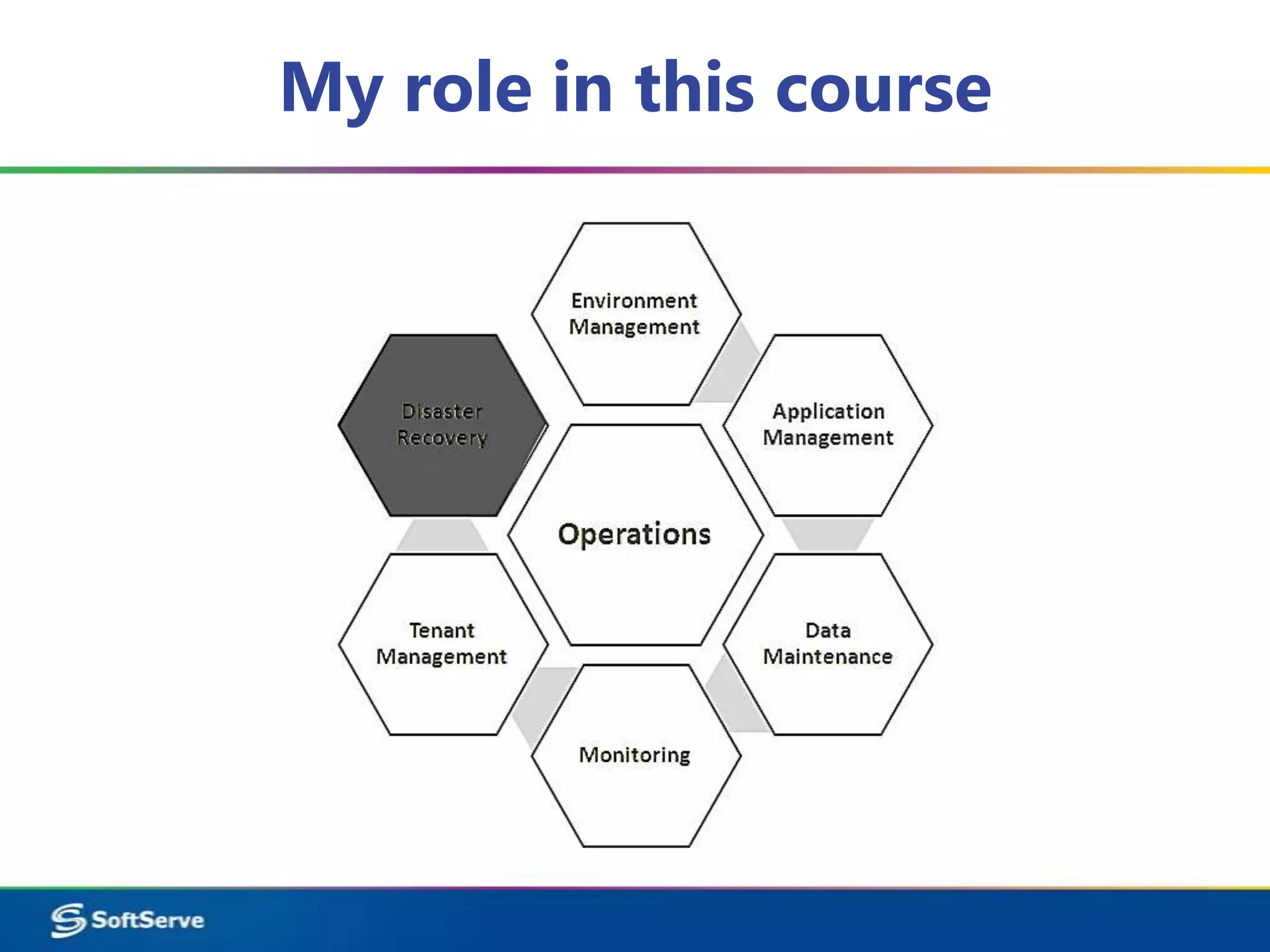 My role in this course

Environment Management

Disaster Recovery

Application Management

Operations

Tenant Management

Data Maintenance

Monitoring

SoftServe